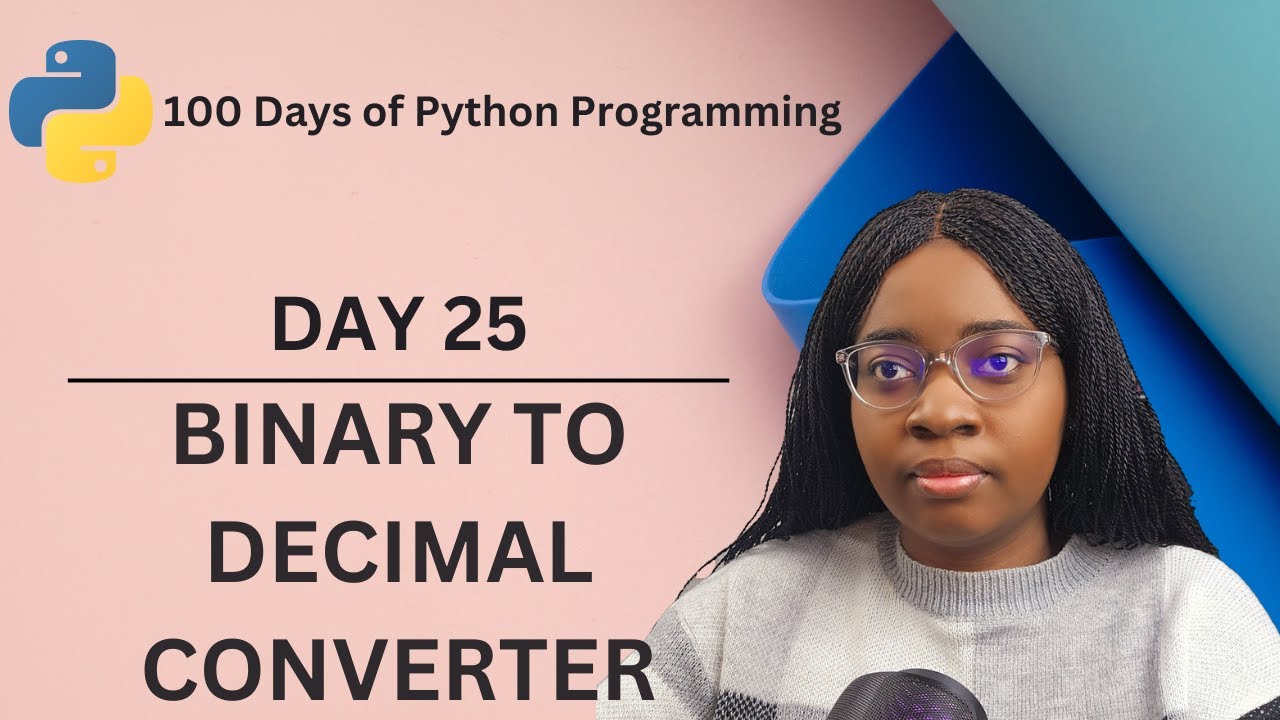 100 Days of Python Programming

DAY 25

BINARY TO DECIMAL CONVERTER